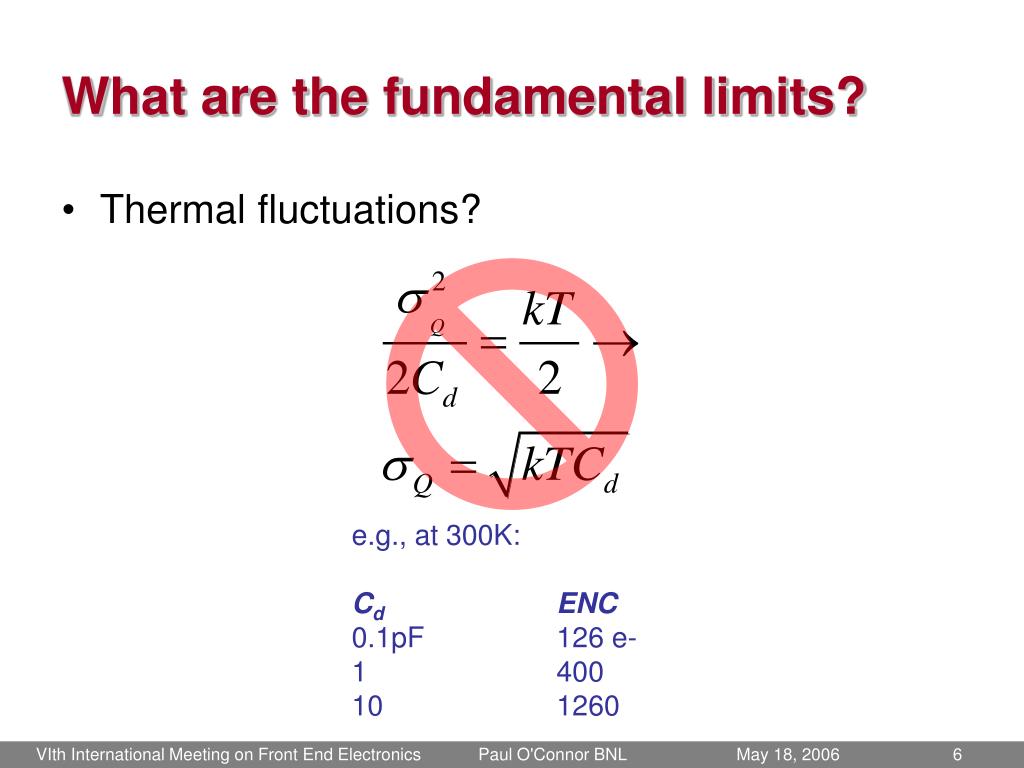 What are the fundamental limits?

• Thermal fluctuations?

$\frac{\sigma_Q^2}{2C_d} = \frac{kT}{2} \rightarrow$

$\sigma_Q = \sqrt{kTC_d}$

e.g., at 300K:

| $C_d$ | ENC |
|---|---|
| 0.1pF | 126 e- |
| 1 | 400 |
| 10 | 1260 |

VIth International Meeting on Front End Electronics    Paul O'Connor BNL    May 18, 2006    6